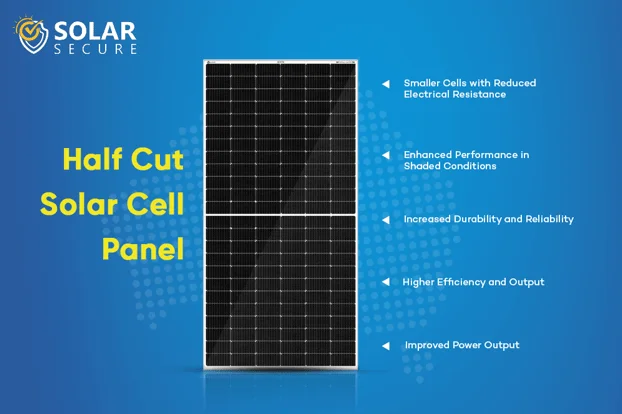 SOLAR SECURE

Half Cut Solar Cell Panel

Smaller Cells with Reduced Electrical Resistance

Enhanced Performance in Shaded Conditions

Increased Durability and Reliability

Higher Efficiency and Output

Improved Power Output